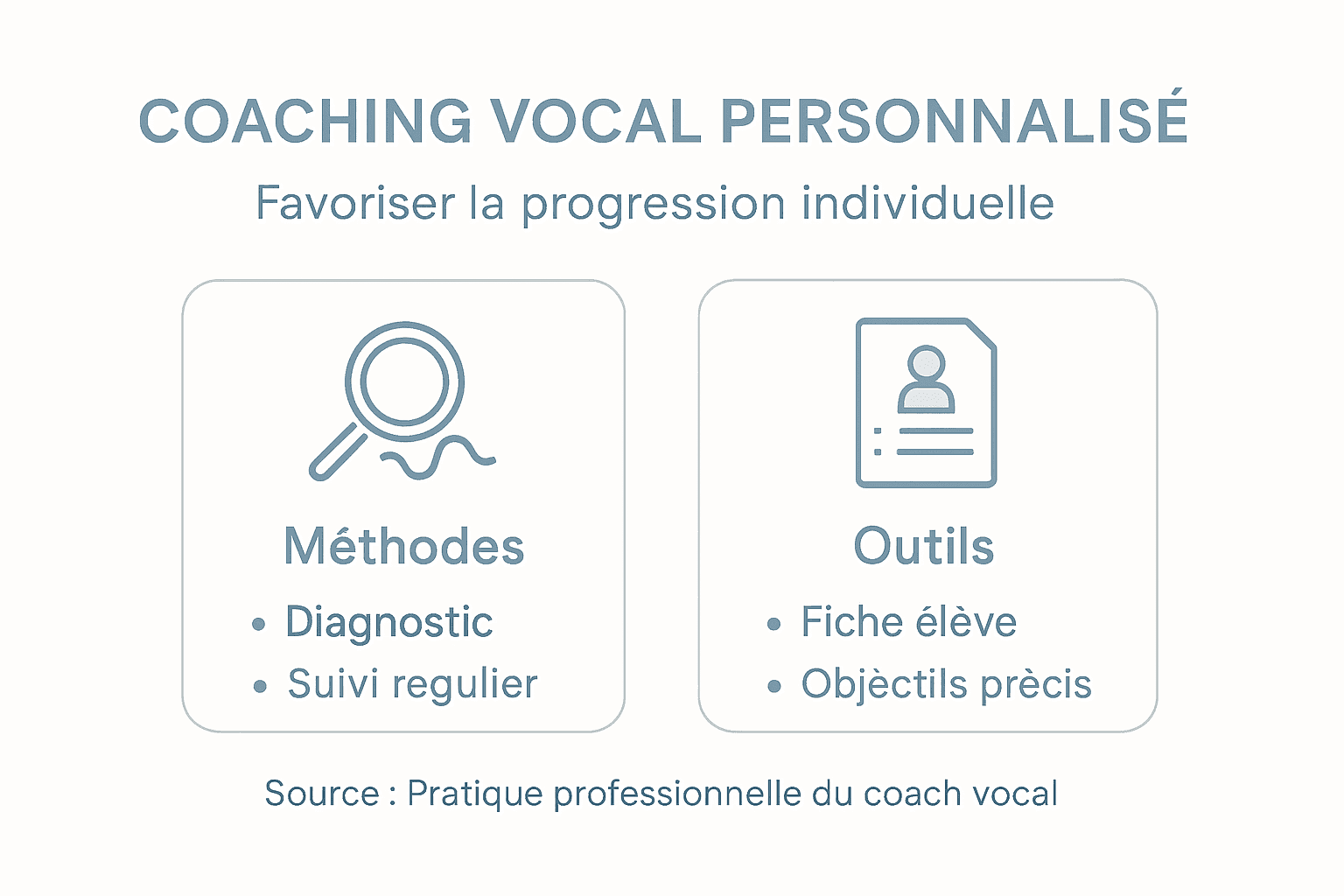 COACHING VOCAL PERSONNALISÉ

Favoriser la progression individuelle

Méthodes

• Diagnostic
• Suivi regulier

Outils

• Fiche élève
• Objèctils prècis

Source : Pratique professionnelle du coach vocal